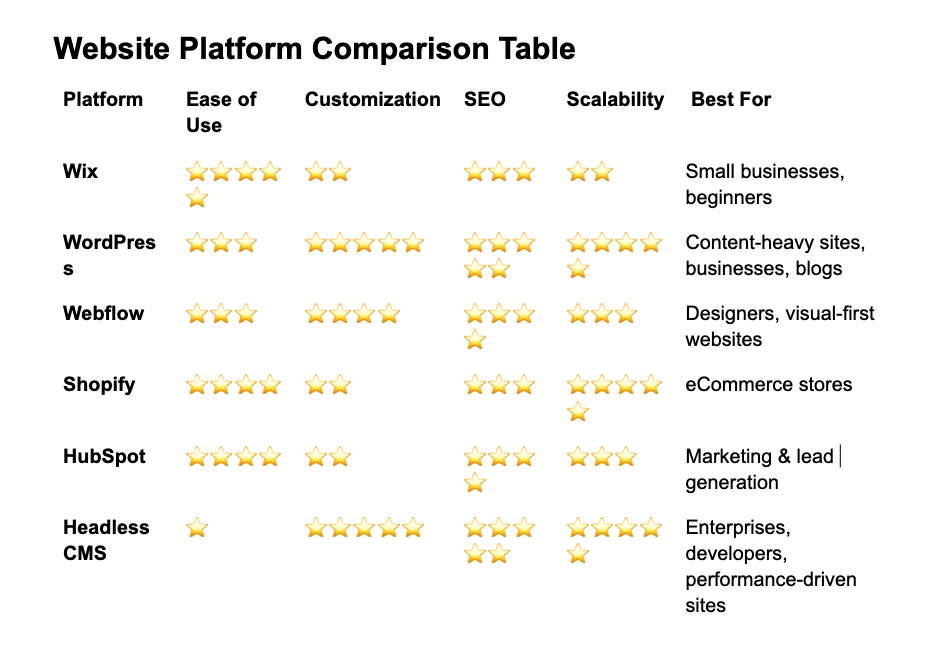 Website Platform Comparison Table

| Platform | Ease of Use | Customization | SEO | Scalability | Best For |
|---|---|---|---|---|---|
| Wix | ⭐⭐⭐⭐⭐ | ⭐⭐ | ⭐⭐⭐ | ⭐⭐ | Small businesses, beginners |
| WordPress | ⭐⭐⭐ | ⭐⭐⭐⭐⭐ | ⭐⭐⭐⭐⭐ | ⭐⭐⭐⭐⭐ | Content-heavy sites, businesses, blogs |
| Webflow | ⭐⭐⭐ | ⭐⭐⭐⭐ | ⭐⭐⭐⭐ | ⭐⭐⭐ | Designers, visual-first websites |
| Shopify | ⭐⭐⭐⭐ | ⭐⭐ | ⭐⭐⭐ | ⭐⭐⭐⭐⭐ | eCommerce stores |
| HubSpot | ⭐⭐⭐⭐ | ⭐⭐ | ⭐⭐⭐⭐ | ⭐⭐⭐ | Marketing & lead generation |
| Headless CMS | ⭐ | ⭐⭐⭐⭐⭐ | ⭐⭐⭐⭐⭐ | ⭐⭐⭐⭐⭐ | Enterprises, developers, performance-driven sites |